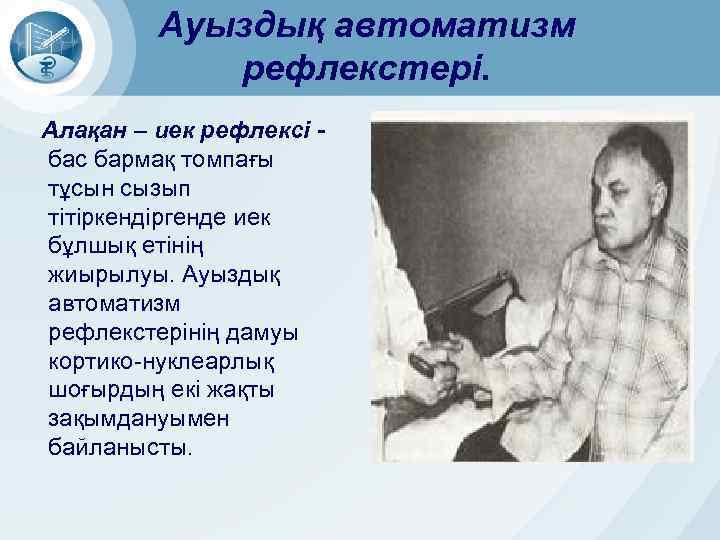 Ауыздық автоматизм рефлекстері.

Алақан – иек рефлексі - бас бармақ томпағы тұсын сызып тітіркендіргенде иек бұлшық етінің жиырылуы. Ауыздық автоматизм рефлекстерінің дамуы кортико-нуклеарлық шоғырдың екі жақты зақымдануымен байланысты.